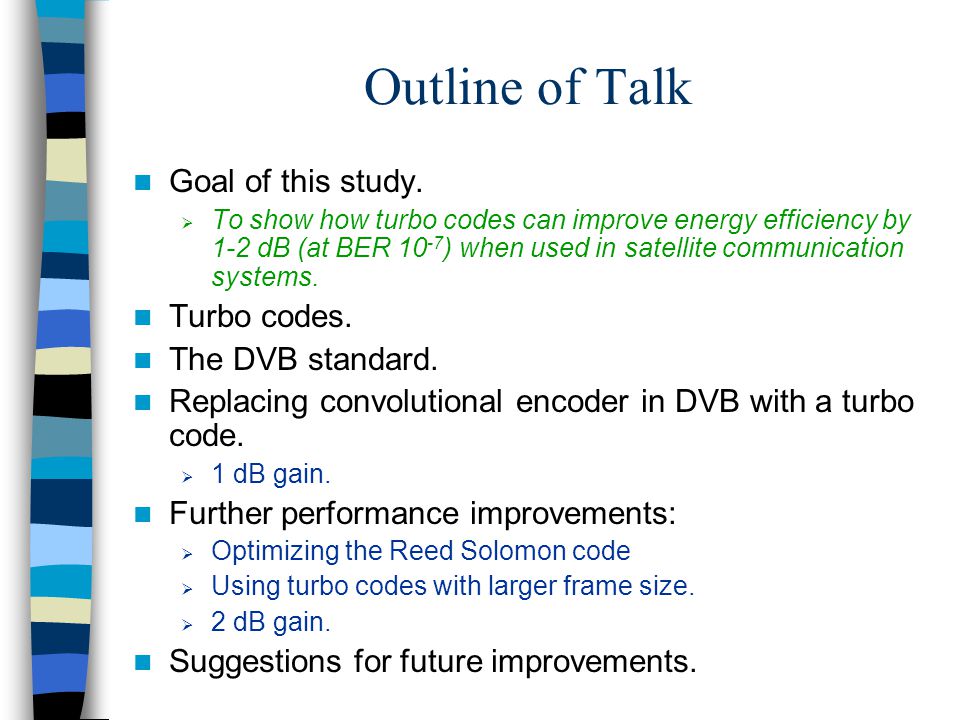 Outline of Talk

Goal of this study.

To show how turbo codes can improve energy efficiency by 1-2 dB (at BER $10^{-7}$) when used in satellite communication systems.

Turbo codes.

The DVB standard.

Replacing convolutional encoder in DVB with a turbo code.

1 dB gain.

Further performance improvements:

Optimizing the Reed Solomon code

Using turbo codes with larger frame size.

2 dB gain.

Suggestions for future improvements.